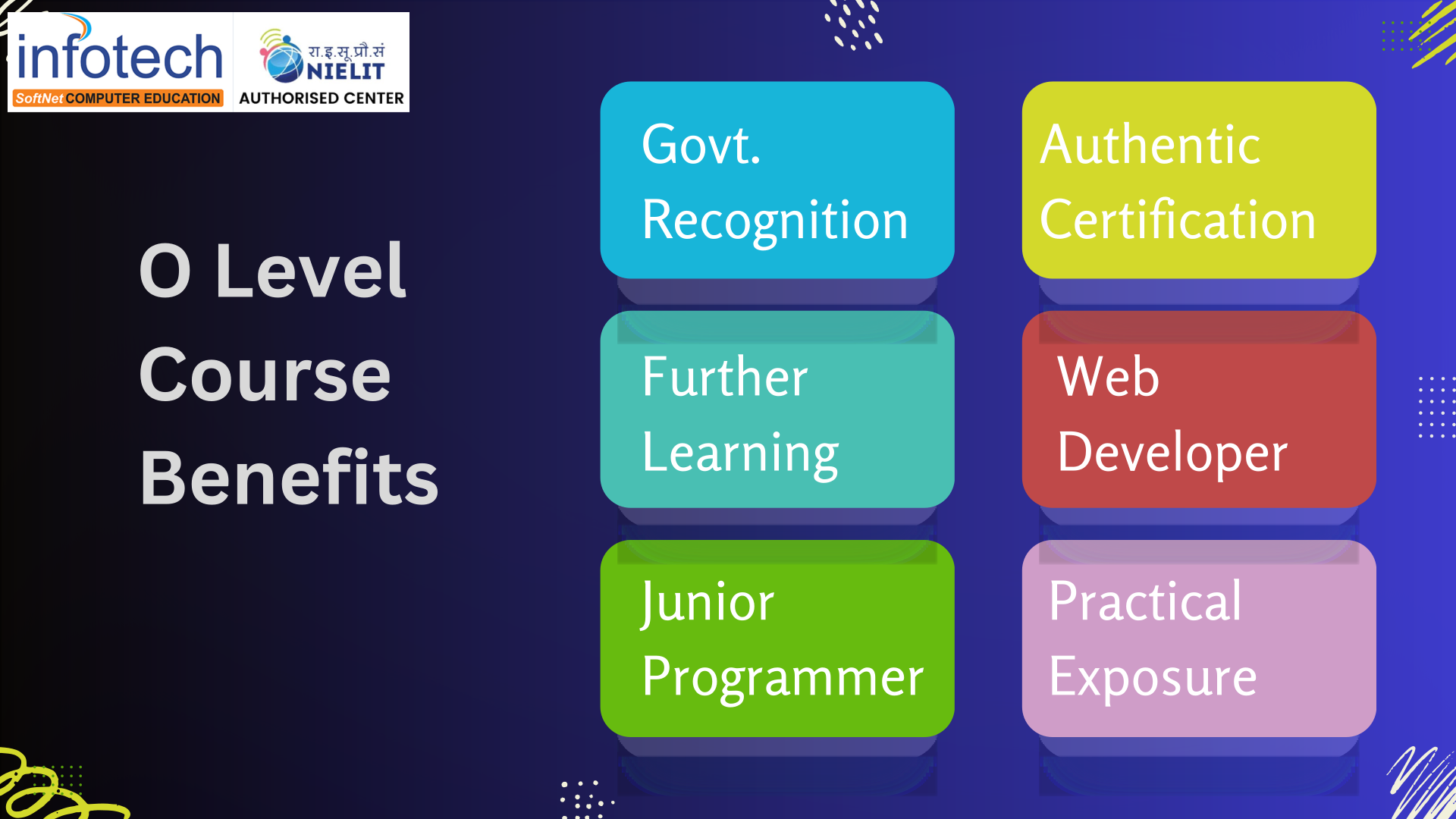 infotech
SoftNet COMPUTER EDUCATION

रा.इ.सू.प्रौ.सं
NIELIT
AUTHORISED CENTER

O Level Course Benefits

Govt. Recognition

Authentic Certification

Further Learning

Web Developer

Junior Programmer

Practical Exposure